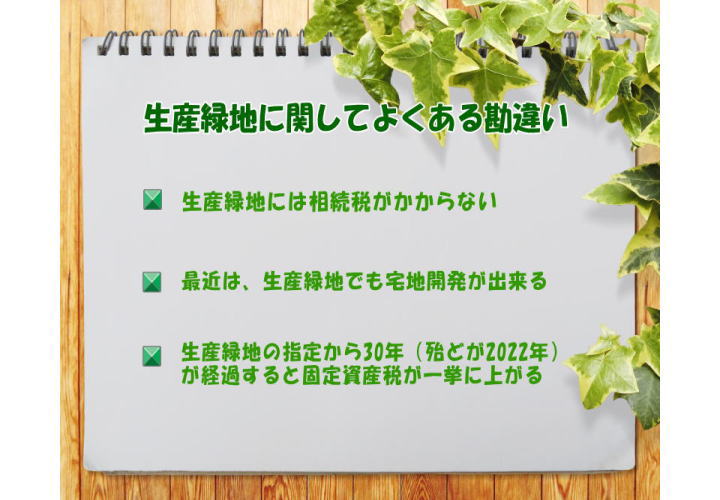 生産緑地に関してよくある勘違い

生産緑地には相続税がかからない

最近は、生産緑地でも宅地開発が出来る

生産緑地の指定から30年（殆どが2022年）が経過すると固定資産税が一挙に上がる